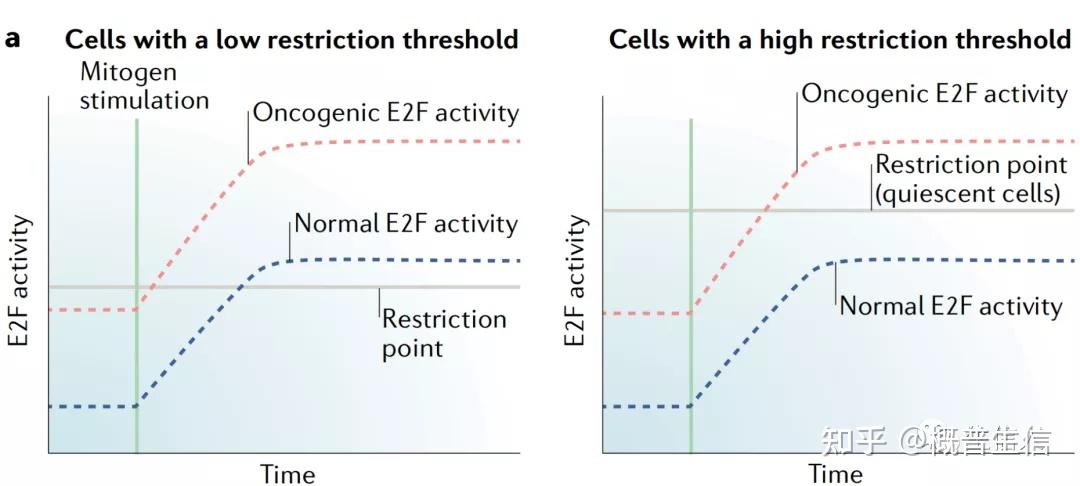 a Cells with a low restriction threshold

Mitogen stimulation

Oncogenic E2F activity

Normal E2F activity

Restriction point

E2F activity

Time

Cells with a high restriction threshold

Oncogenic E2F activity

Restriction point (quiescent cells)

Normal E2F activity

E2F activity

Time

知乎 @概普生信